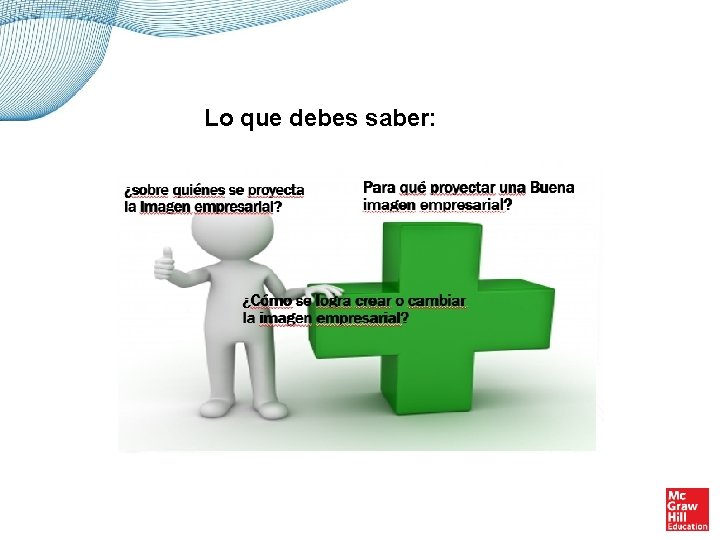 Lo que debes saber:

¿sobre quiénes se proyecta la Imagen empresarial?

Para qué proyectar una Buena imagen empresarial?

¿Cómo se logra crear o cambiar la imagen empresarial?

Mc Graw Hill Education